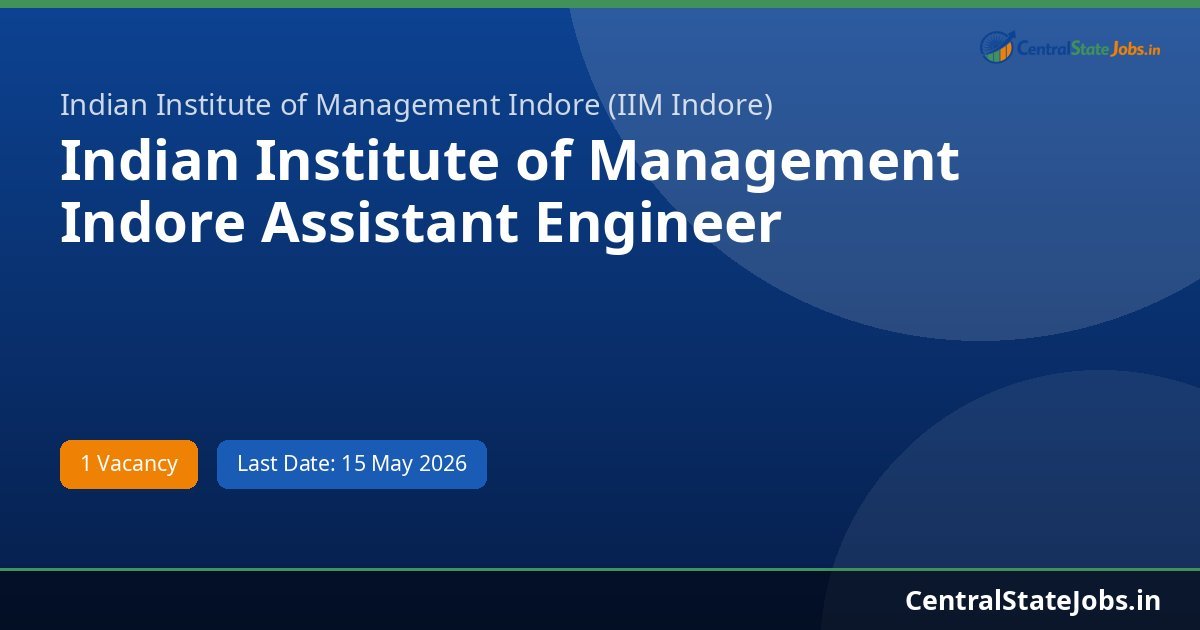 CentralStateJobs.in

Indian Institute of Management Indore (IIM Indore)

Indian Institute of Management Indore Assistant Engineer

1 Vacancy

Last Date: 15 May 2026

CentralStateJobs.in